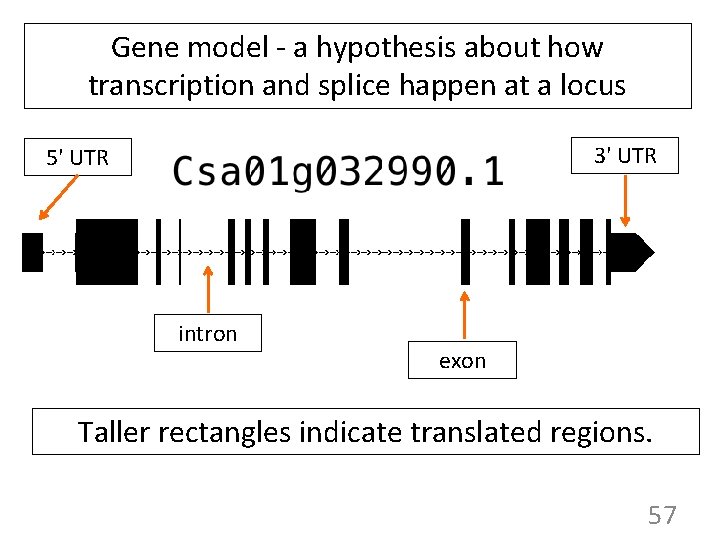 Gene model - a hypothesis about how transcription and splice happen at a locus

5' UTR

Csa01g032990.1

3' UTR

intron

exon

Taller rectangles indicate translated regions.

57